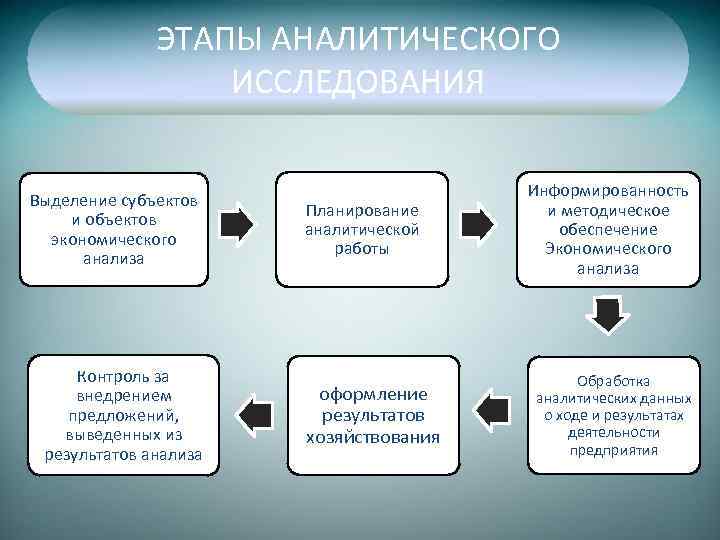 ЭТАПЫ АНАЛИТИЧЕСКОГО ИССЛЕДОВАНИЯ

Выделение субъектов и объектов экономического анализа

Планирование аналитической работы

Информированность и методическое обеспечение Экономического анализа

Обработка аналитических данных о ходе и результатах деятельности предприятия

оформление результатов хозяйствования

Контроль за внедрением предложений, выведенных из результатов анализа